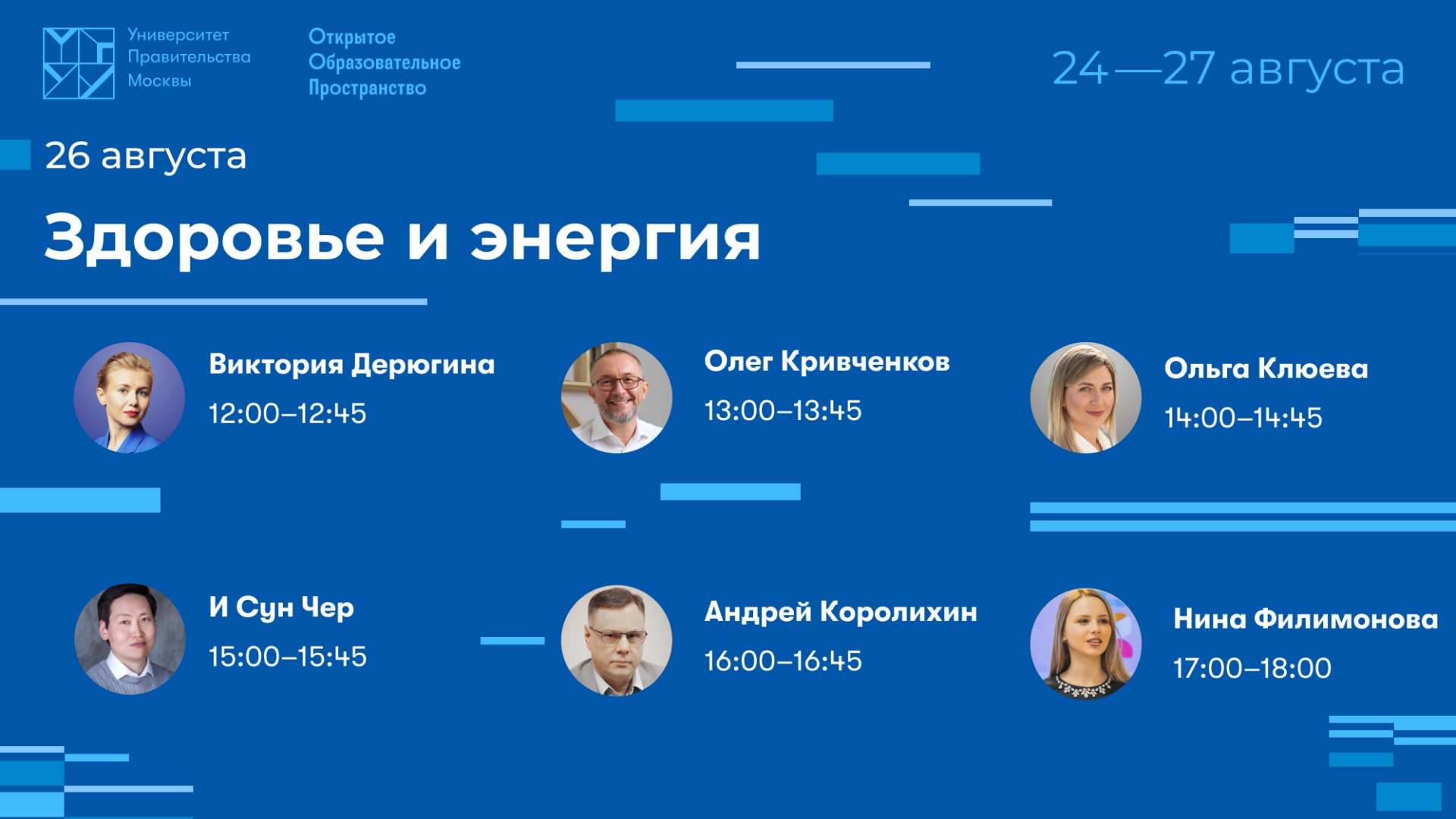 Университет Правительства Москвы

Открытое Образовательное Пространство

24—27 августа

26 августа

Здоровье и энергия

Виктория Дерюгина
12:00–12:45

Олег Кривченков
13:00–13:45

Ольга Клюева
14:00–14:45

И Сун Чер
15:00–15:45

Андрей Королихин
16:00–16:45

Нина Филимонова
17:00–18:00